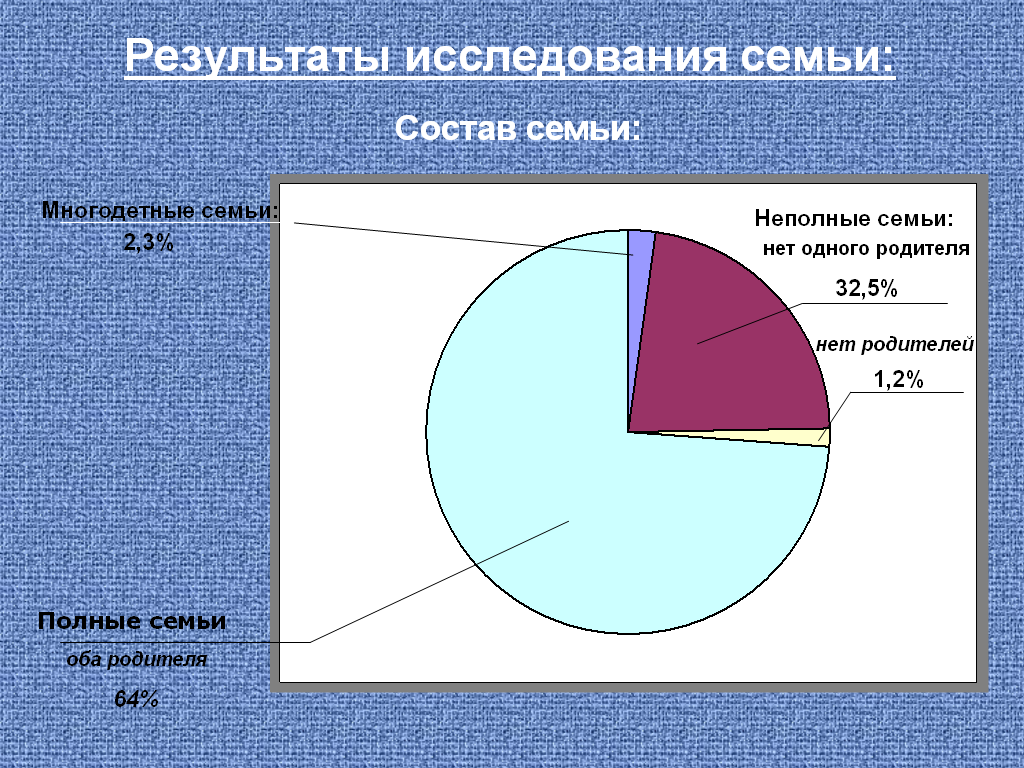 Результаты исследования семьи:

Состав семьи:

Многодетные семьи:
2,3%

Неполные семьи:
нет одного родителя
32,5%
нет родителей
1,2%

Полные семьи
оба родителя
64%